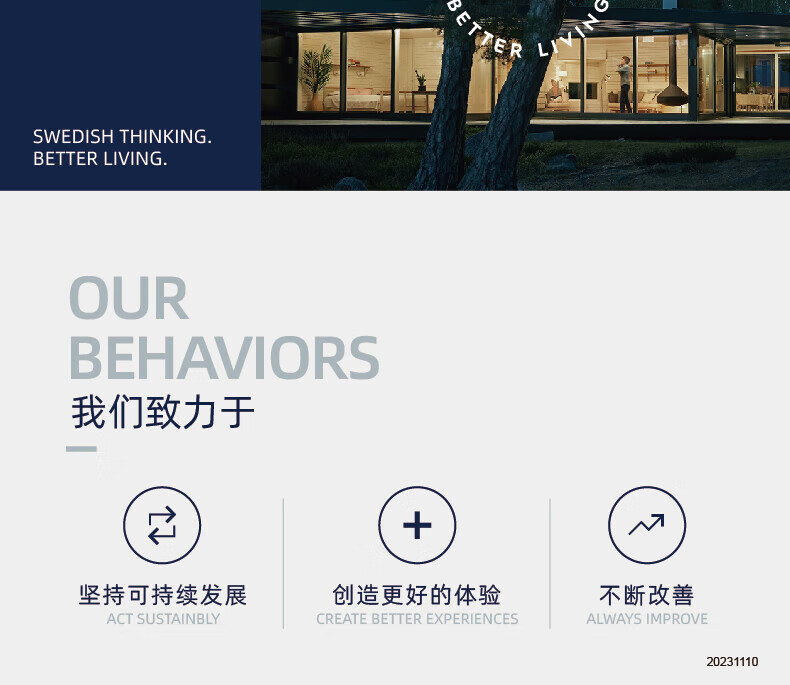 SWEDISH THINKING.
BETTER LIVING.

BETTER LIVING

OUR BEHAVIORS
我们致力于

坚持可持续发展
ACT SUSTAINBLY

创造更好的体验
CREATE BETTER EXPERIENCES

不断改善
ALWAYS IMPROVE

20231110